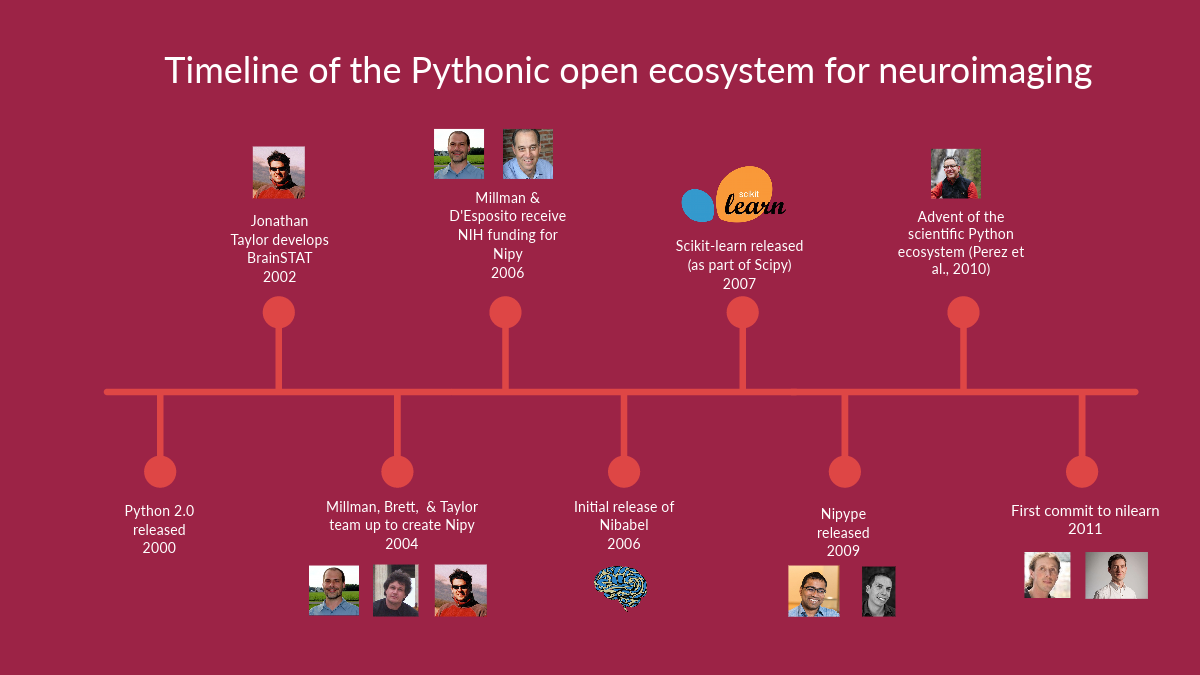 Timeline of the Pythonic open ecosystem for neuroimaging

Jonathan Taylor develops BrainSTAT 2002

Millman & D'Esposito receive NIH funding for Nipy 2006

scikit learn

Scikit-learn released (as part of Scipy) 2007

Advent of the scientific Python ecosystem (Perez et al., 2010)

Python 2.0 released 2000

Millman, Brett, & Taylor team up to create Nipy 2004

Initial release of Nibabel 2006

Nipype released 2009

First commit to nilearn 2011